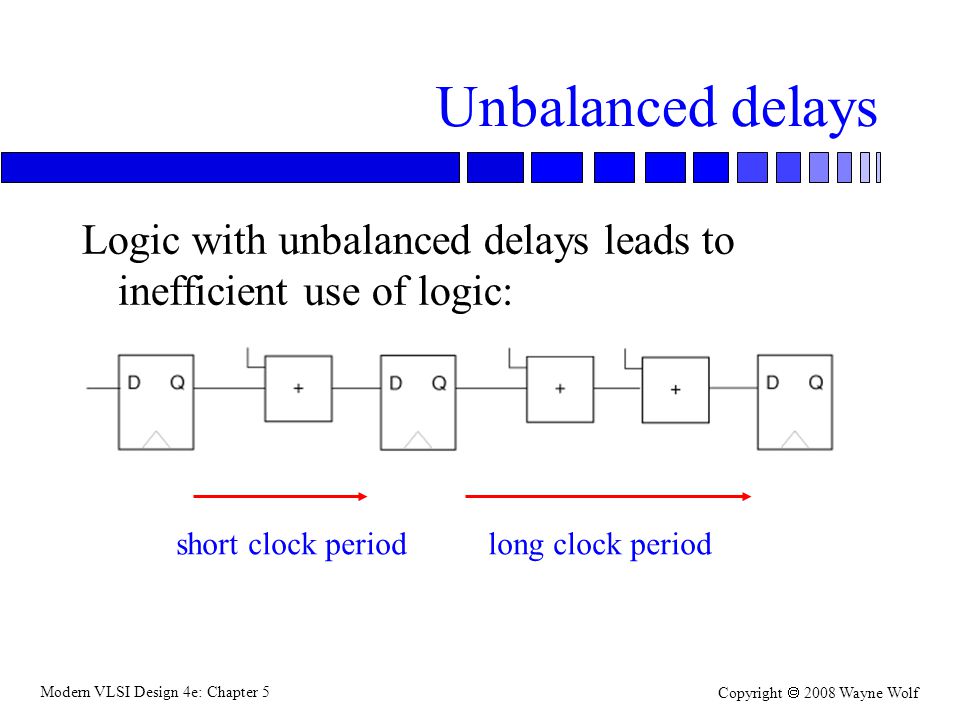 Unbalanced delays

Logic with unbalanced delays leads to inefficient use of logic:

D Q + D Q + + D Q

short clock period long clock period

Modern VLSI Design 4e: Chapter 5

Copyright © 2008 Wayne Wolf